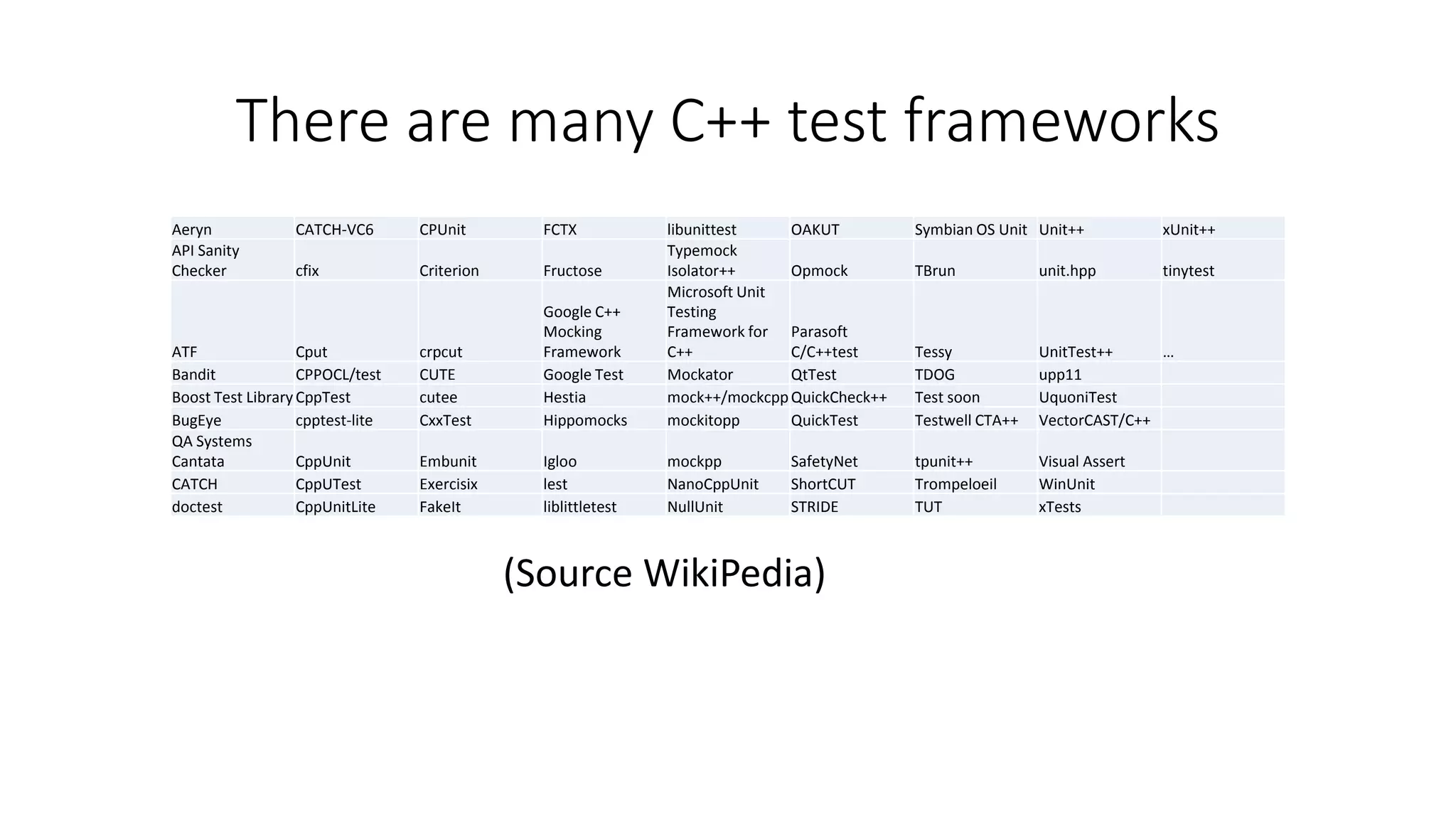 There are many C++ test frameworks

| Aeryn | CATCH-VC6 | CPUnit | FCTX | libunittest | OAKUT | Symbian OS Unit | Unit++ | xUnit++ |
|---|---|---|---|---|---|---|---|---|
| API Sanity Checker | cfix | Criterion | Fructose | Typemock Isolator++ | Opmock | TBrun | unit.hpp | tinytest |
| ATF | Cput | crpcut | Google C++ Mocking Framework | Microsoft Unit Testing Framework for C++ | Parasoft C/C++test | Tessy | UnitTest++ | ... |
| Bandit | CPPOCL/test | CUTE | Google Test | Mockator | QtTest | TDOG | upp11 | |
| Boost Test Library | CppTest | cutee | Hestia | mock++/mockcpp | QuickCheck++ | Test soon | UquoniTest | |
| BugEye | cpptest-lite | CxxTest | Hippomocks | mockitopp | QuickTest | Testwell CTA++ | VectorCAST/C++ | |
| QA Systems Cantata | CppUnit | Embunit | Igloo | mockpp | SafetyNet | tpunit++ | Visual Assert | |
| CATCH | CppUTest | Exercisix | lest | NanoCppUnit | ShortCUT | Trompeloeil | WinUnit | |
| doctest | CppUnitLite | FakeIt | liblittletest | NullUnit | STRIDE | TUT | xTests | |

(Source WikiPedia)